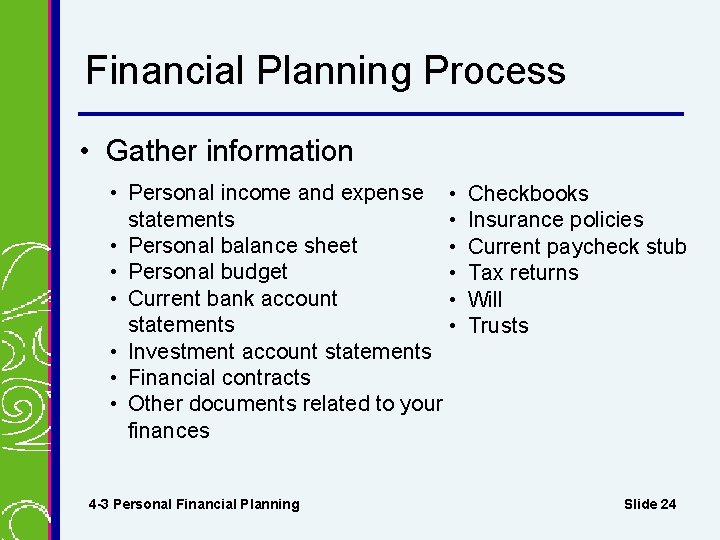 Financial Planning Process

• Gather information

• Personal income and expense statements
• Personal balance sheet
• Personal budget
• Current bank account statements
• Investment account statements
• Financial contracts
• Other documents related to your finances

• Checkbooks
• Insurance policies
• Current paycheck stub
• Tax returns
• Will
• Trusts

4-3 Personal Financial Planning

Slide 24